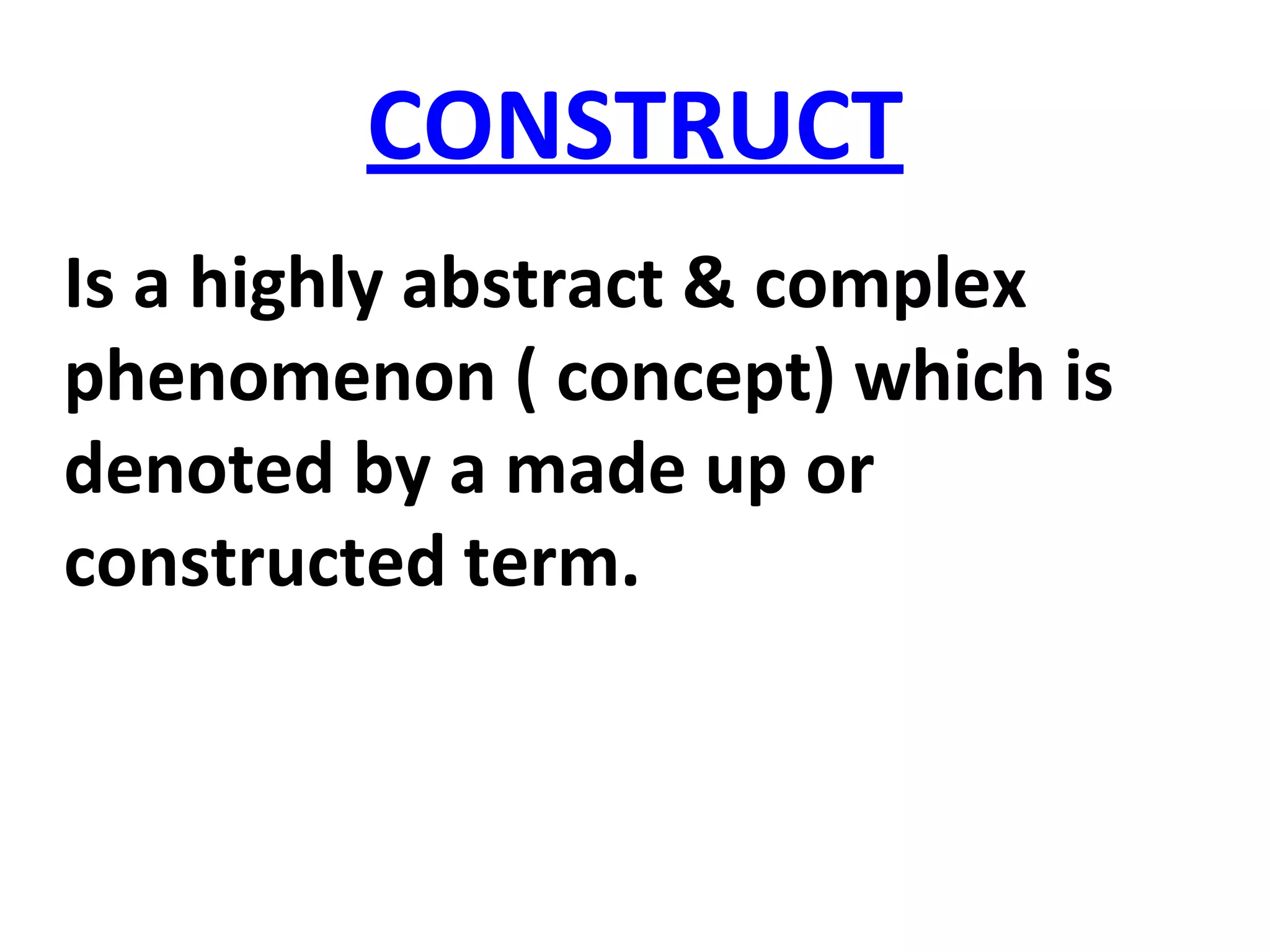 CONSTRUCT

Is a highly abstract & complex phenomenon ( concept) which is denoted by a made up or constructed term.